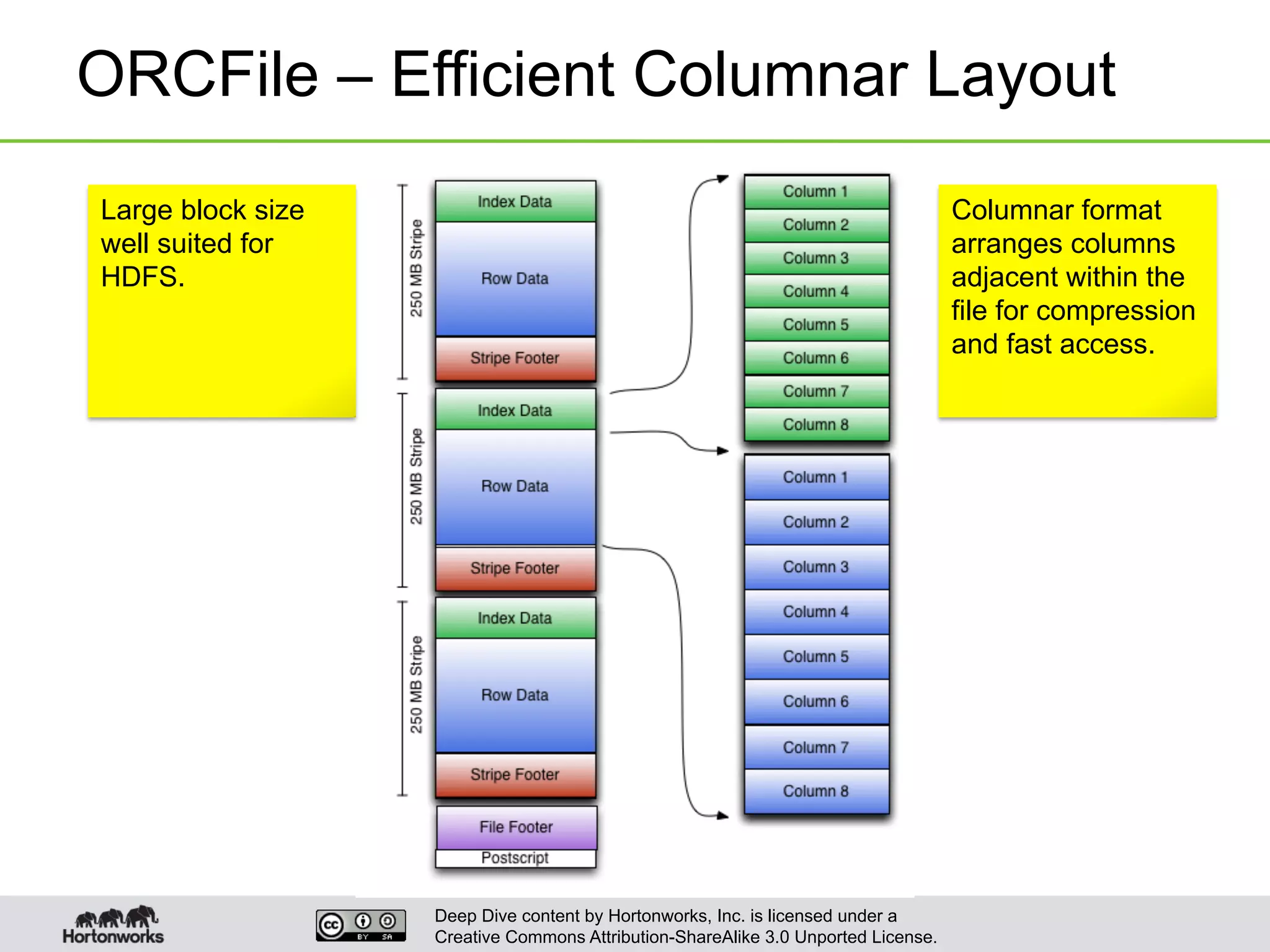 ORCFile – Efficient Columnar Layout

Large block size well suited for HDFS.

250 MB Stripe

Index Data

Row Data

Stripe Footer

250 MB Stripe

Index Data

Row Data

Stripe Footer

250 MB Stripe

Index Data

Row Data

Stripe Footer

File Footer

Postscript

Column 1
Column 2
Column 3
Column 4
Column 5
Column 6
Column 7
Column 8

Column 1
Column 2
Column 3
Column 4
Column 5
Column 6
Column 7
Column 8

Columnar format arranges columns adjacent within the file for compression and fast access.

Hortonworks

cc BY SA

Deep Dive content by Hortonworks, Inc. is licensed under a Creative Commons Attribution-ShareAlike 3.0 Unported License.